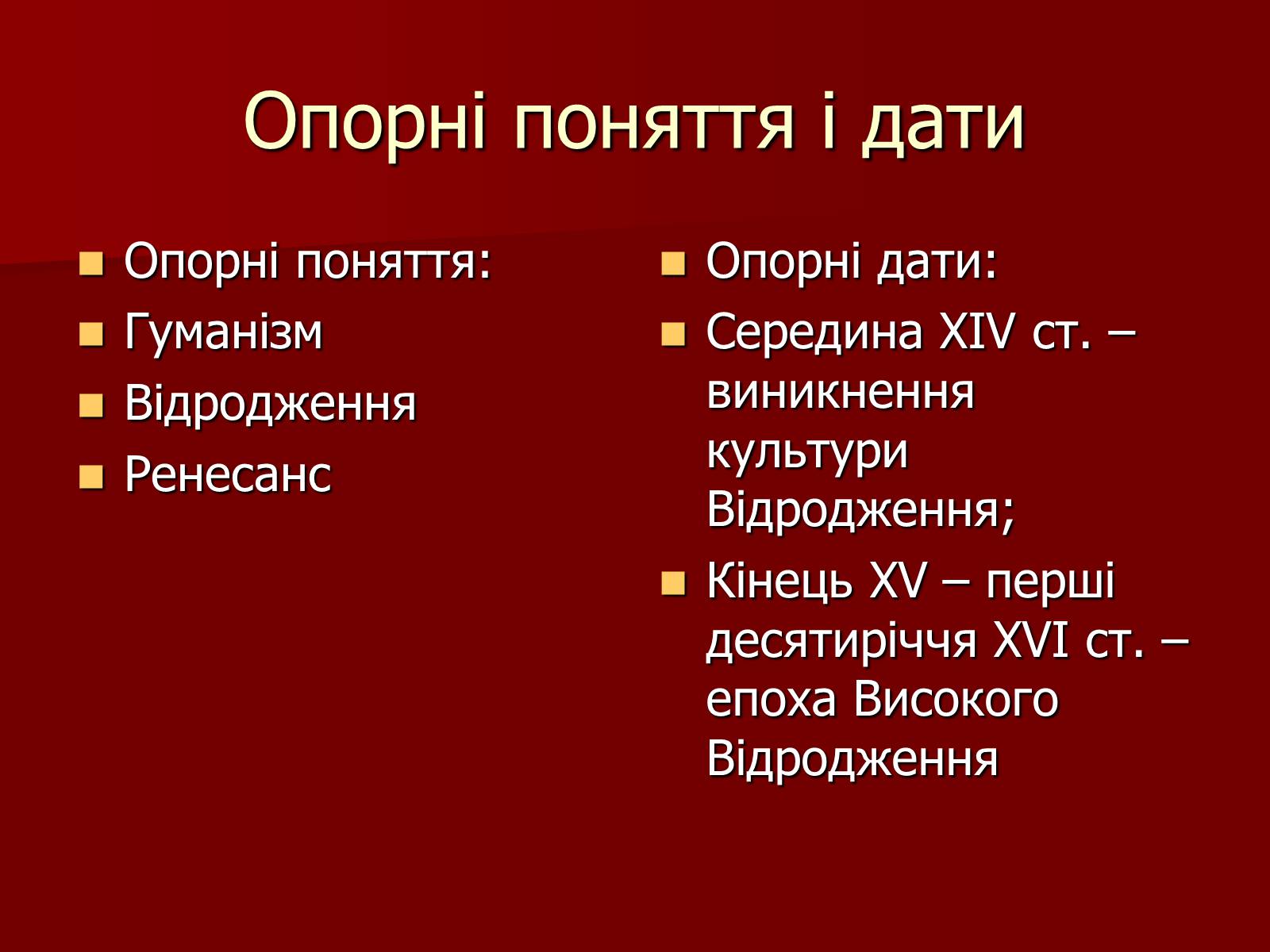 Опорні поняття і дати

Опорні поняття:
Гуманізм
Відродження
Ренесанс

Опорні дати:
Середина XIV ст. – виникнення культури Відродження;
Кінець XV – перші десятиріччя XVI ст. – епоха Високого Відродження